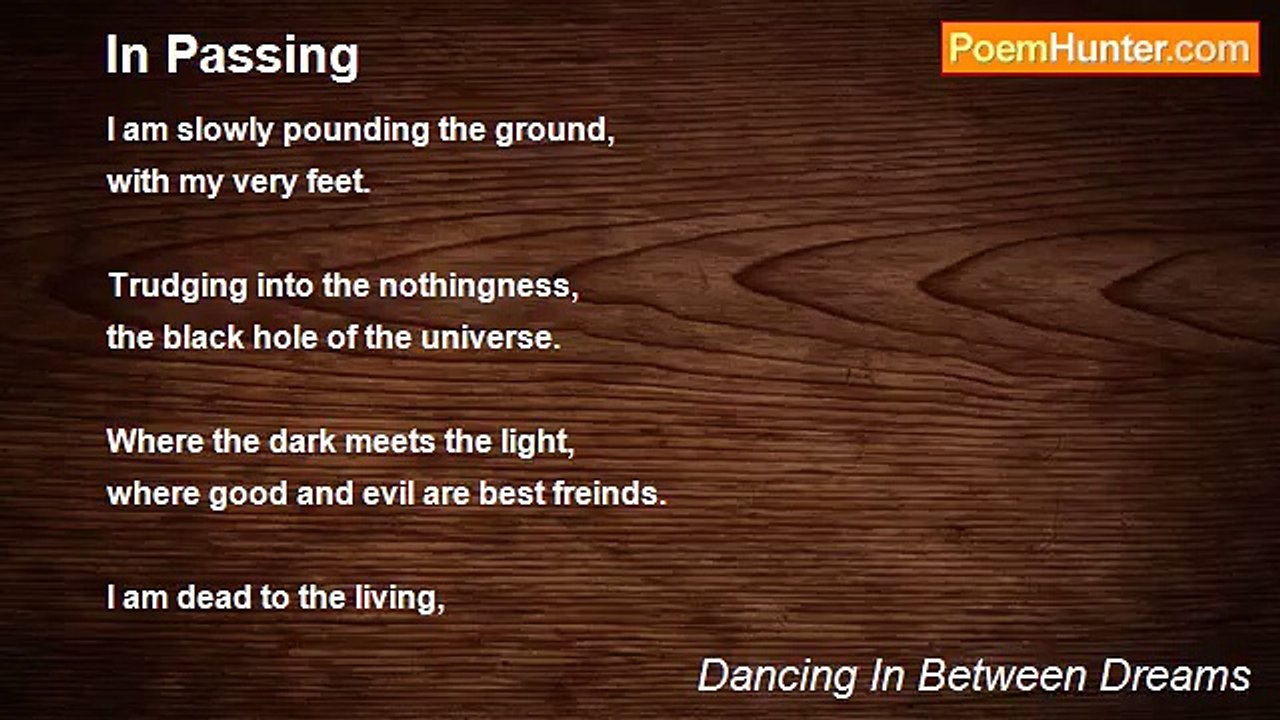 In Passing

PoemHunter.com

I am slowly pounding the ground,
with my very feet.

Trudging into the nothingness,
the black hole of the universe.

Where the dark meets the light,
where good and evil are best freinds.

I am dead to the living,

Dancing In Between Dreams